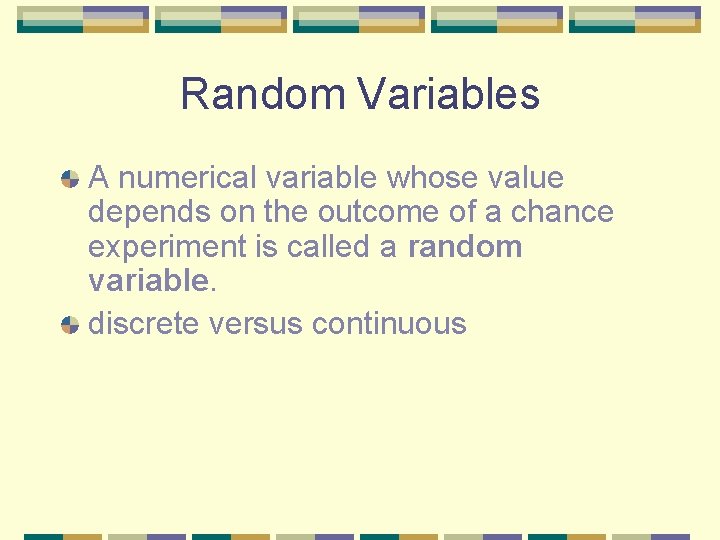 Random Variables

A numerical variable whose value depends on the outcome of a chance experiment is called a random variable.

discrete versus continuous